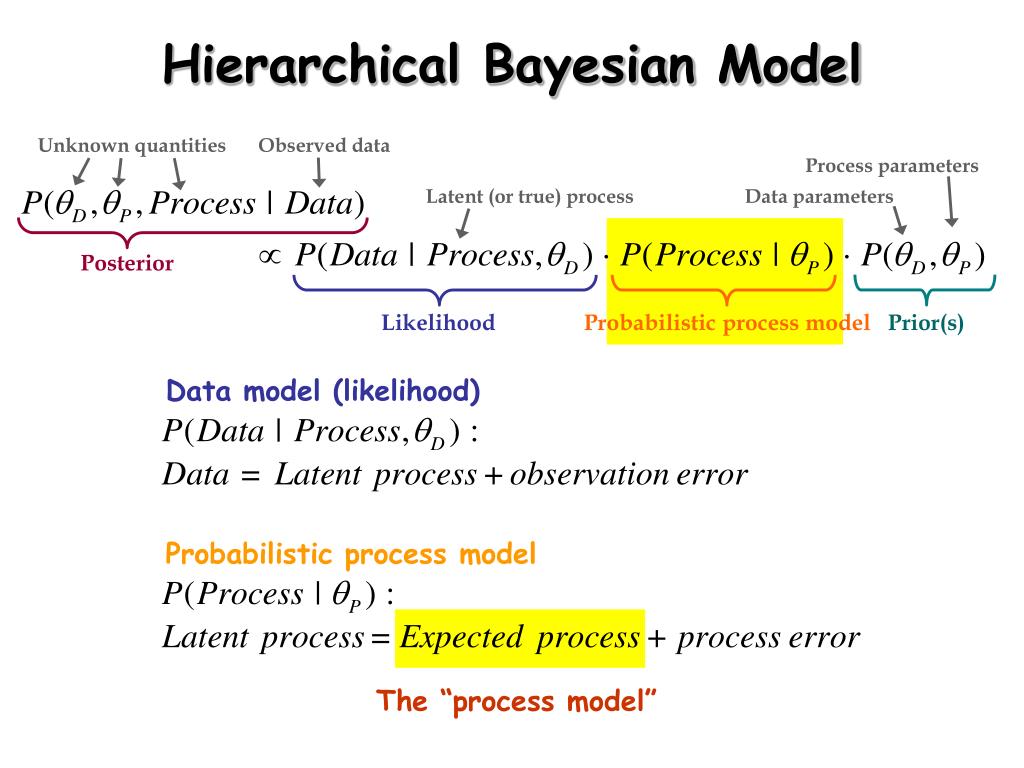 Hierarchical Bayesian Model

Unknown quantities Observed data

Process parameters

Latent (or true) process

Data parameters

$P(\theta_D, \theta_P, Process \mid Data)$

Posterior

$\propto P(Data \mid Process, \theta_D) \cdot P(Process \mid \theta_P) \cdot P(\theta_D, \theta_P)$

Likelihood Probabilistic process model Prior(s)

Data model (likelihood)

$P(Data \mid Process, \theta_D)$ :

$Data = Latent\ process + observation\ error$

Probabilistic process model

$P(Process \mid \theta_P)$ :

$Latent\ process = Expected\ process + process\ error$

The "process model"